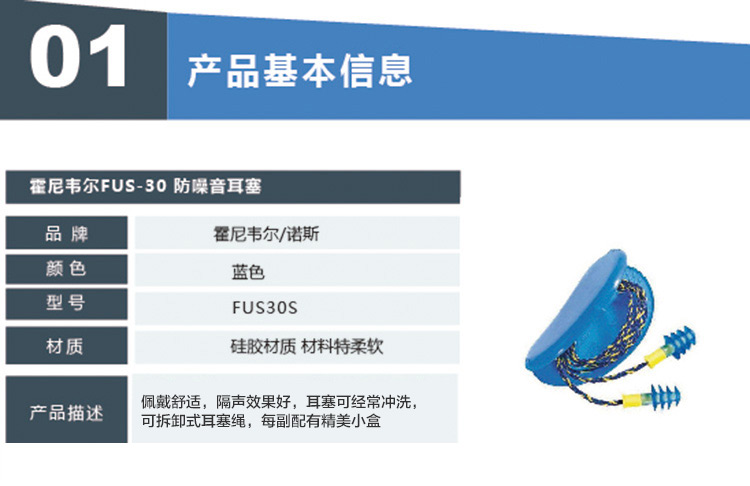 01 产品基本信息

霍尼韦尔FUS-30 防噪音耳塞

| 品 牌 | 霍尼韦尔/诺斯 |
|---|---|
| 颜 色 | 蓝色 |
| 型 号 | FUS30S |
| 材 质 | 硅胶材质 材料特柔软 |
| 产品描述 | 佩戴舒适，隔声效果好，耳塞可经常冲洗，可拆卸式耳塞绳，每副配有精美小盒 |